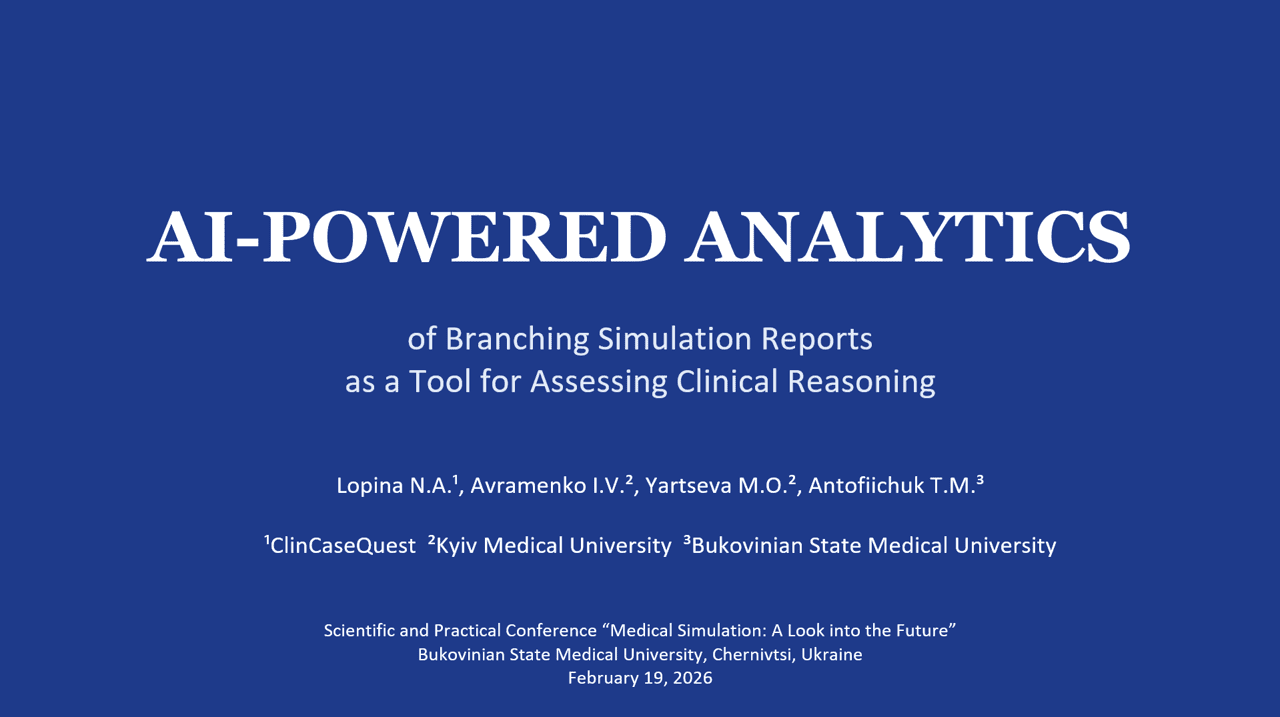 AI-POWERED ANALYTICS

of Branching Simulation Reports
as a Tool for Assessing Clinical Reasoning

Lopina N.A.¹, Avramenko I.V.², Yartseva M.O.², Antofiichuk T.M.³

¹ClinCaseQuest ²Kyiv Medical University ³Bukovinian State Medical University

Scientific and Practical Conference “Medical Simulation: A Look into the Future”
Bukovinian State Medical University, Chernivtsi, Ukraine
February 19, 2026